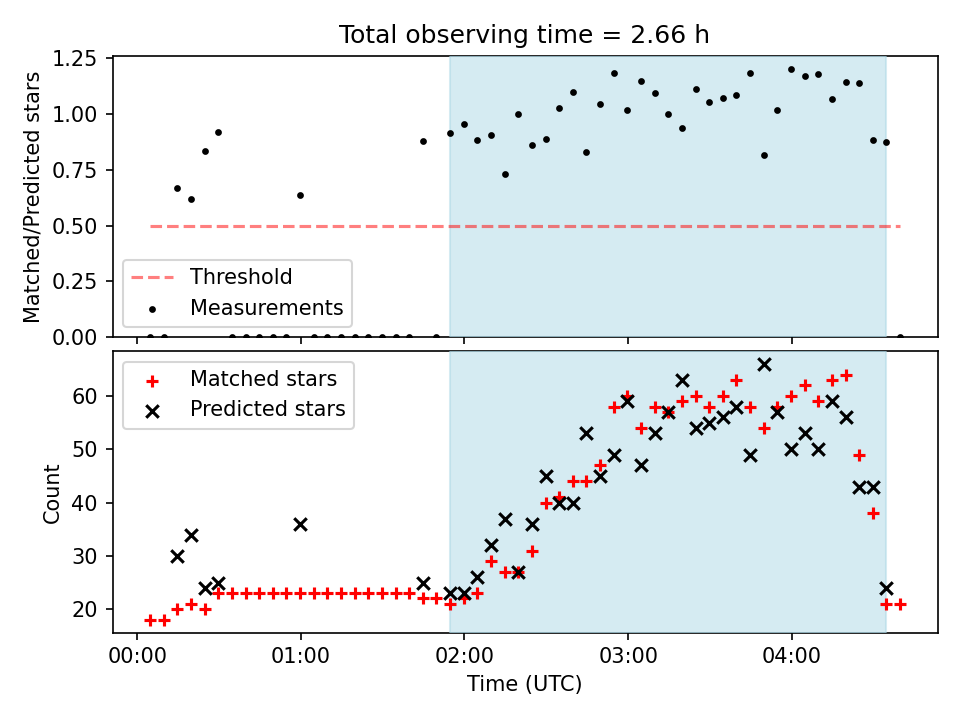 Total observing time = 2.66 h

Matched/Predicted stars

1.25
1.00
0.75
0.50
0.25
0.00

Threshold
Measurements

Matched stars
Predicted stars

Count

60
50
40
30
20

00:00
01:00
02:00
03:00
04:00

Time (UTC)